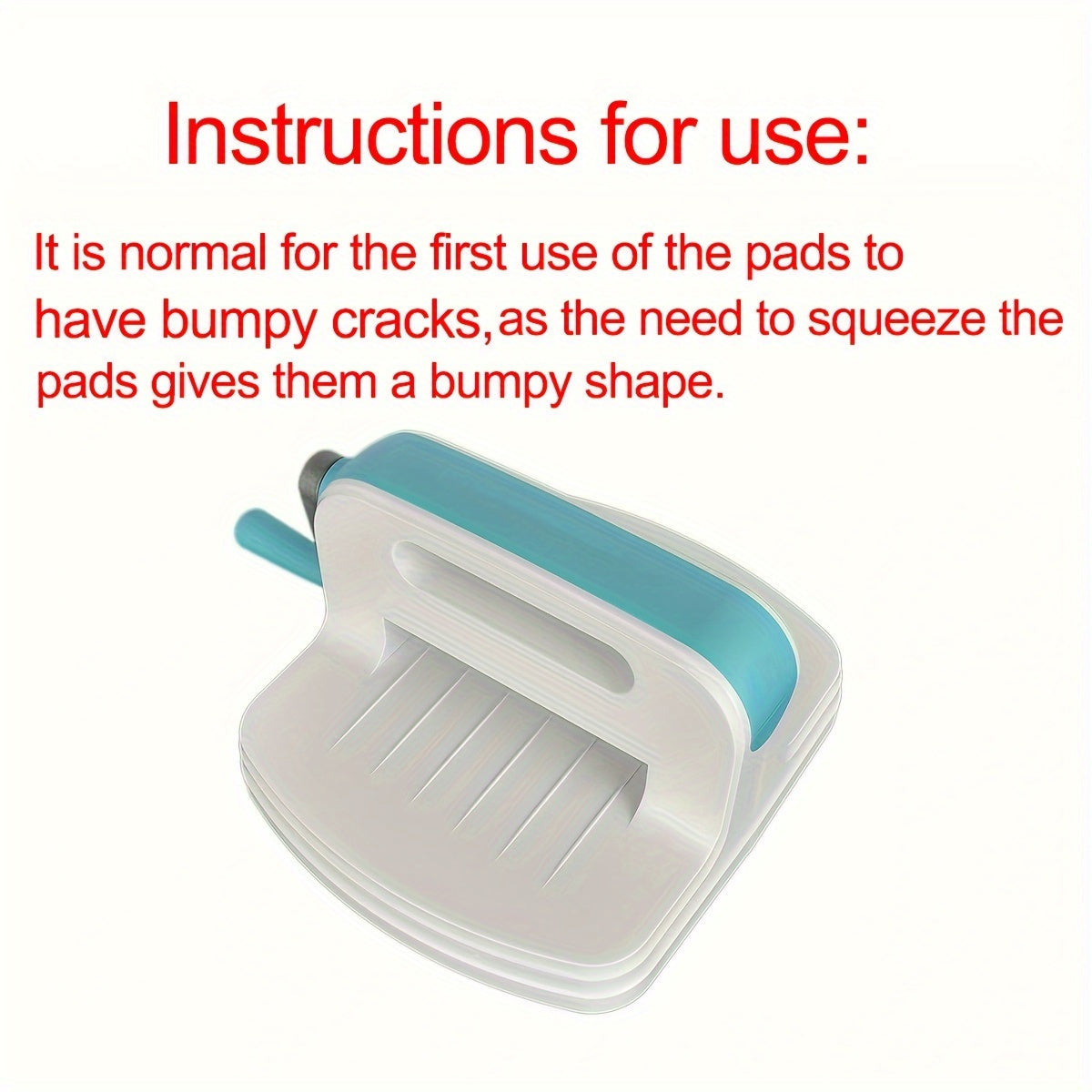 Instructions for use:

It is normal for the first use of the pads to have bumpy cracks,as the need to squeeze the pads gives them a bumpy shape.